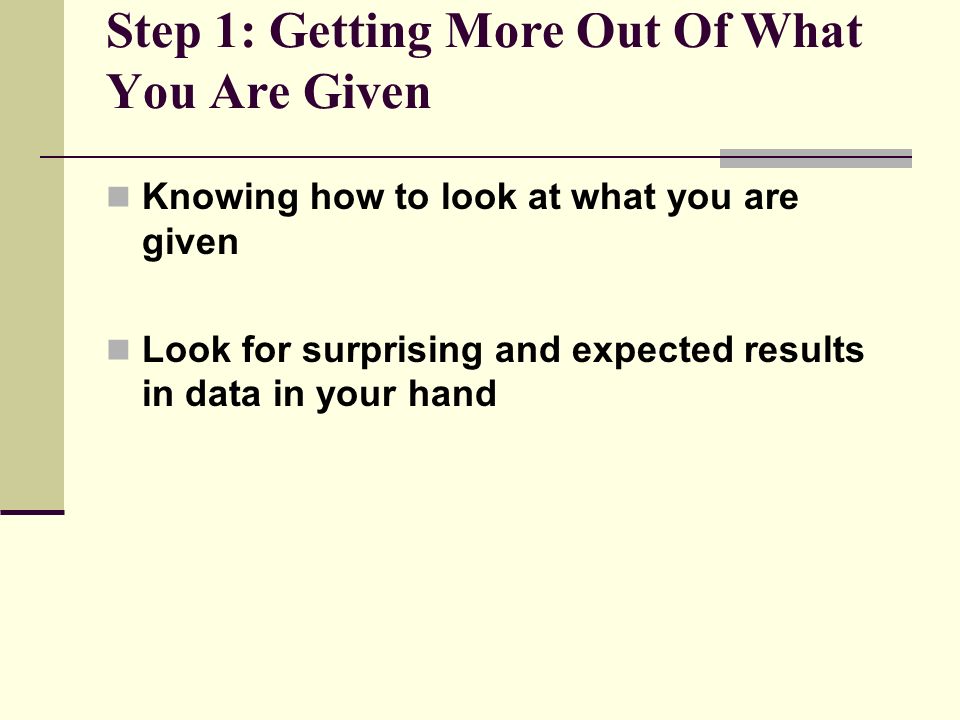 Step 1: Getting More Out Of What You Are Given

Knowing how to look at what you are given

Look for surprising and expected results in data in your hand